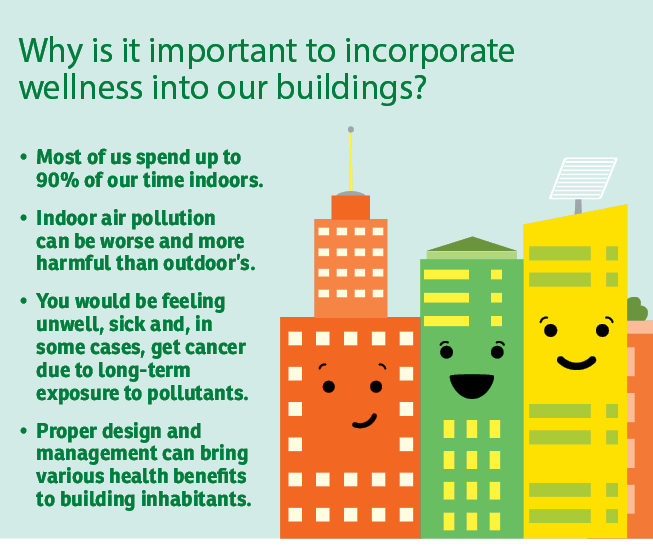 Why is it important to incorporate wellness into our buildings?

• Most of us spend up to 90% of our time indoors.

• Indoor air pollution can be worse and more harmful than outdoor's.

• You would be feeling unwell, sick and, in some cases, get cancer due to long-term exposure to pollutants.

• Proper design and management can bring various health benefits to building inhabitants.